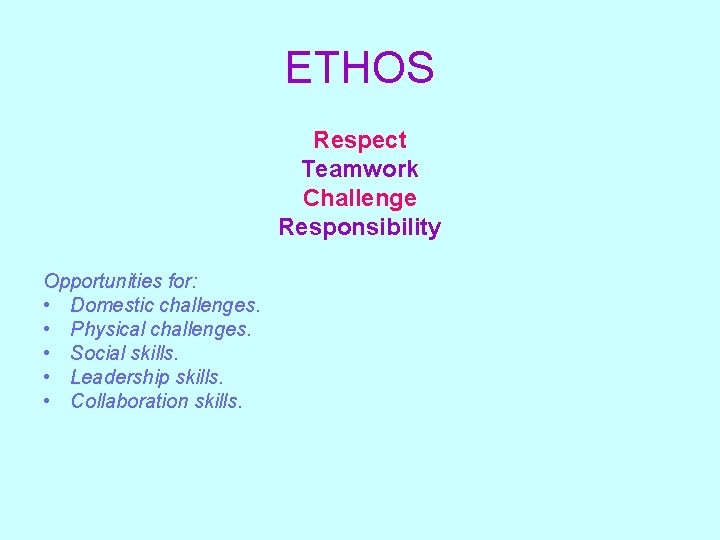 ETHOS

Respect
Teamwork
Challenge
Responsibility

Opportunities for:
• Domestic challenges.
• Physical challenges.
• Social skills.
• Leadership skills.
• Collaboration skills.